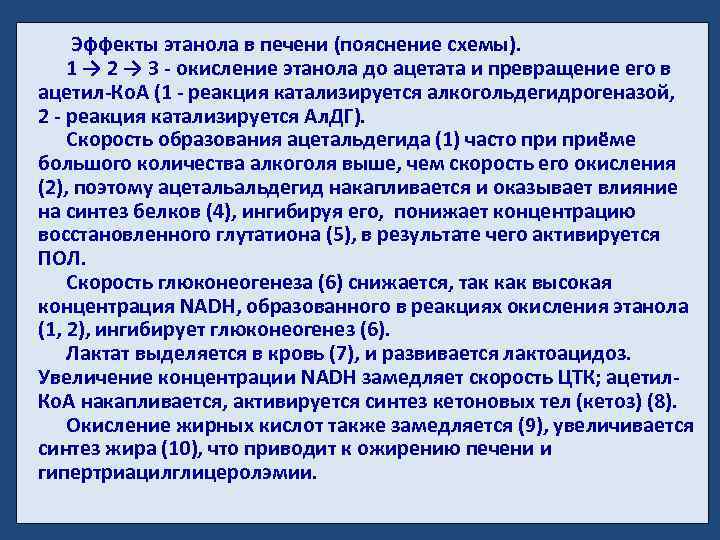 Эффекты этанола в печени (пояснение схемы).

1 → 2 → 3 - окисление этанола до ацетата и превращение его в ацетил-КоА (1 - реакция катализируется алкогольдегидрогеназой, 2 - реакция катализируется АлДГ).

Скорость образования ацетальдегида (1) часто при приёме большого количества алкоголя выше, чем скорость его окисления (2), поэтому ацетальальдегид накапливается и оказывает влияние на синтез белков (4), ингибируя его, понижает концентрацию восстановленного глутатиона (5), в результате чего активируется ПОЛ.

Скорость глюконеогенеза (6) снижается, так как высокая концентрация NADH, образованного в реакциях окисления этанола (1, 2), ингибирует глюконеогенез (6).

Лактат выделяется в кровь (7), и развивается лактоацидоз. Увеличение концентрации NADH замедляет скорость ЦТК; ацетил-КоА накапливается, активируется синтез кетоновых тел (кетоз) (8).

Окисление жирных кислот также замедляется (9), увеличивается синтез жира (10), что приводит к ожирению печени и гипертриацилглицеролэмии.